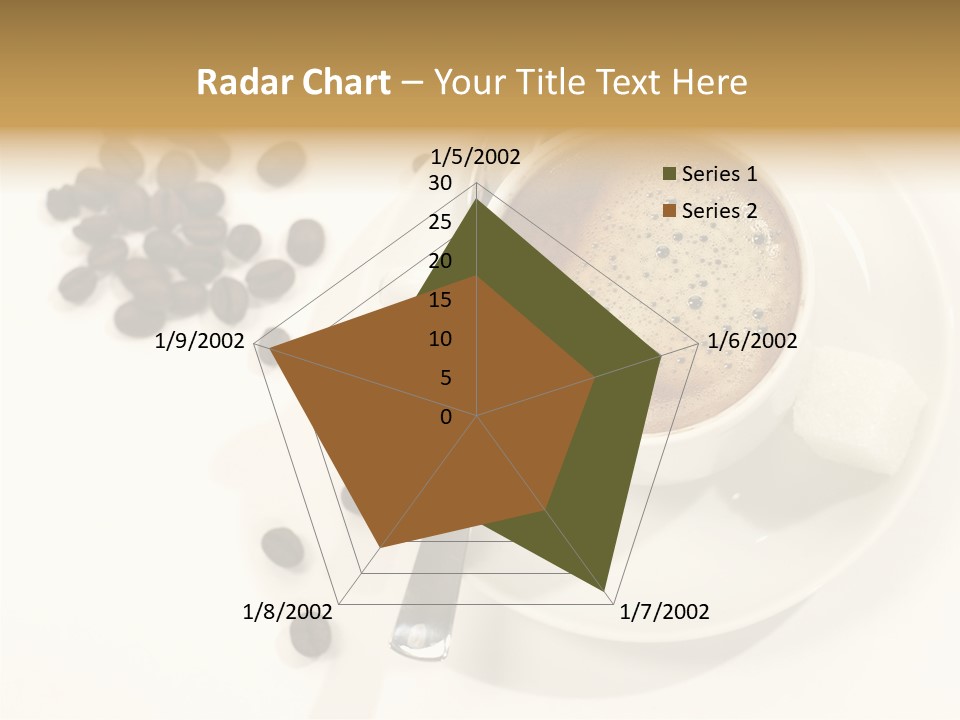 Radar Chart – Your Title Text Here

1/5/2002
30
25
20
15
10
5
0
1/6/2002
1/7/2002
1/8/2002
1/9/2002

Series 1
Series 2